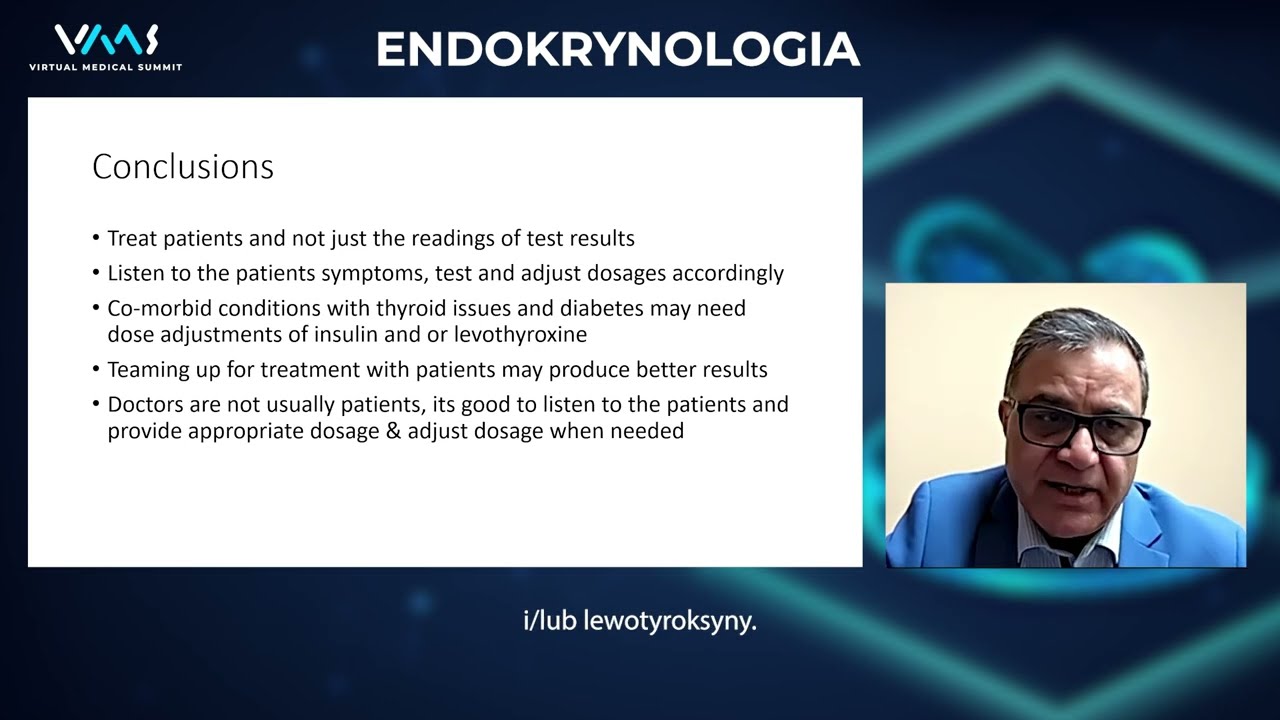 VMS
VIRTUAL MEDICAL SUMMIT

ENDOKRYNOLOGIA

Conclusions

• Treat patients and not just the readings of test results
• Listen to the patients symptoms, test and adjust dosages accordingly
• Co-morbid conditions with thyroid issues and diabetes may need dose adjustments of insulin and or levothyroxine
• Teaming up for treatment with patients may produce better results
• Doctors are not usually patients, its good to listen to the patients and provide appropriate dosage & adjust dosage when needed

i/lub lewotyroksyny.